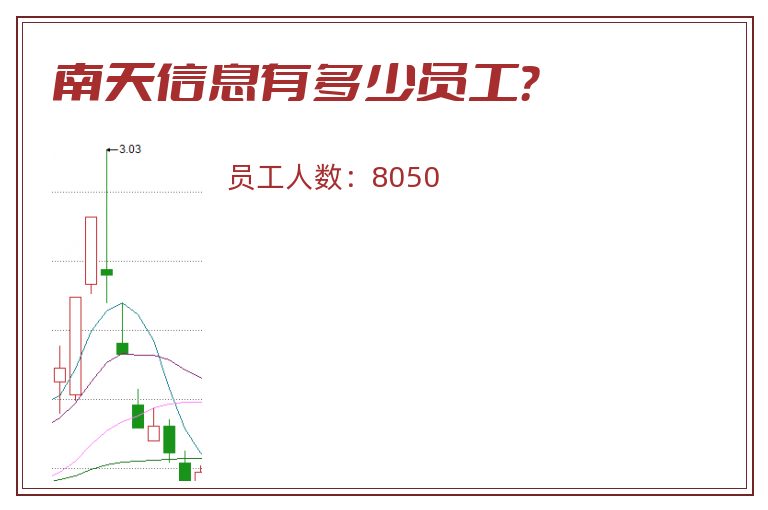 南天信息有多少员工？

3.03

员工人数：8050